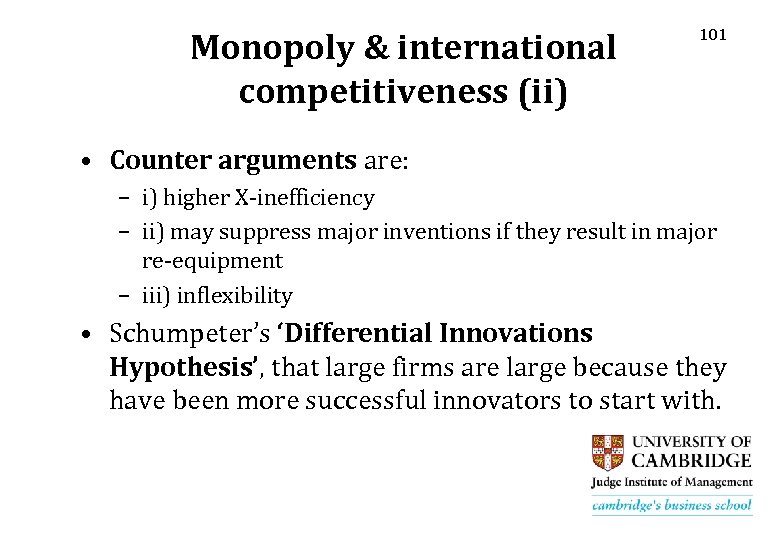 101

Monopoly & international competitiveness (ii)

• Counter arguments are:
  – i) higher X-inefficiency
  – ii) may suppress major inventions if they result in major re-equipment
  – iii) inflexibility
• Schumpeter's 'Differential Innovations Hypothesis', that large firms are large because they have been more successful innovators to start with.

UNIVERSITY OF CAMBRIDGE
Judge Institute of Management
cambridge's business school